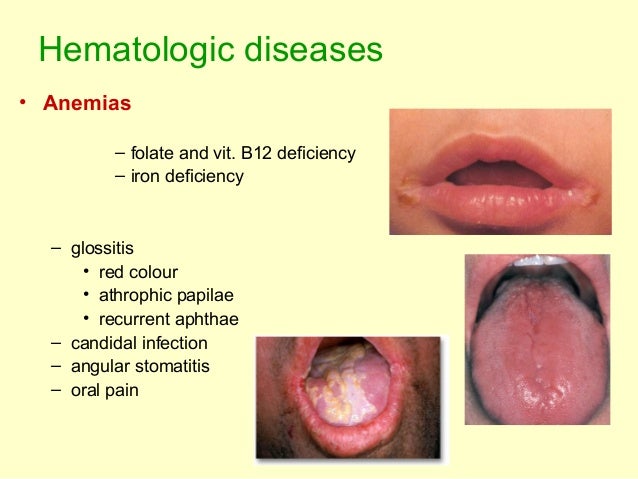 Hematologic diseases

• Anemias

– folate and vit. B12 deficiency
– iron deficiency

– glossitis
• red colour
• athrophic papilae
• recurrent aphthae
– candidal infection
– angular stomatitis
– oral pain